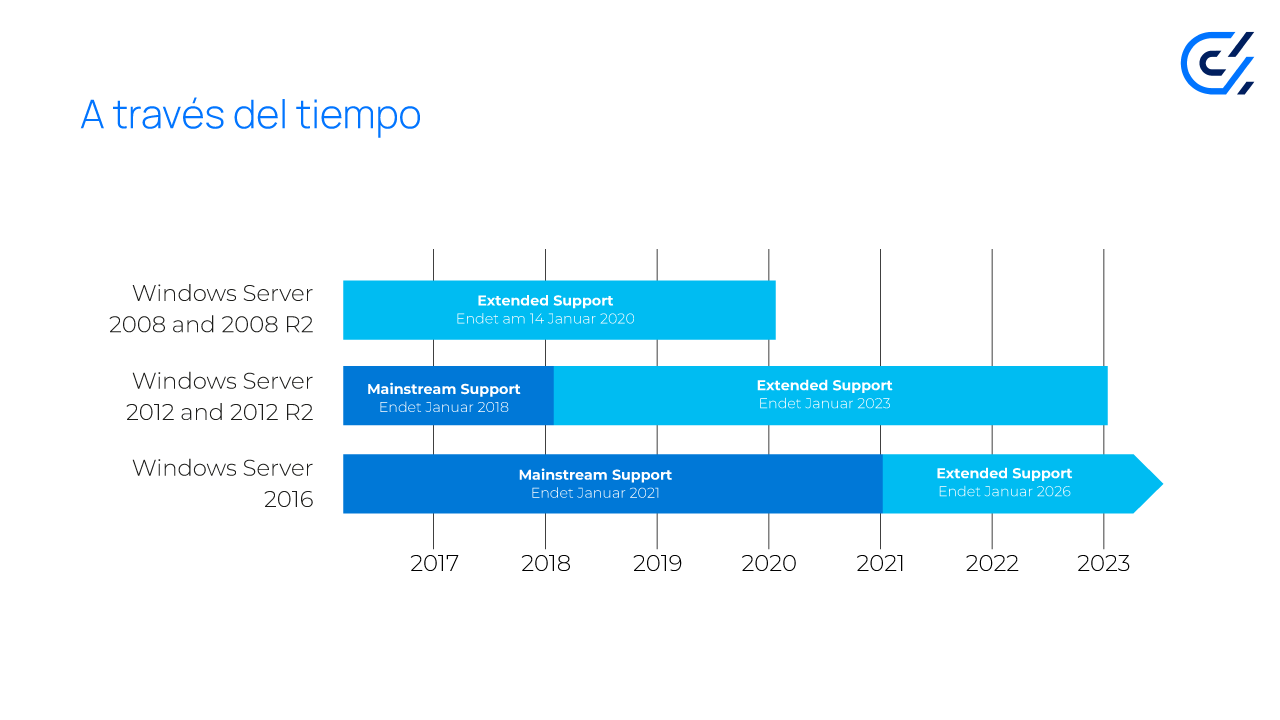 A través del tiempo

Windows Server 2008 and 2008 R2

Extended Support
Endet am 14 Januar 2020

Windows Server 2012 and 2012 R2

Mainstream Support
Endet Januar 2018

Extended Support
Endet Januar 2023

Windows Server 2016

Mainstream Support
Endet Januar 2021

Extended Support
Endet Januar 2026

2017 2018 2019 2020 2021 2022 2023